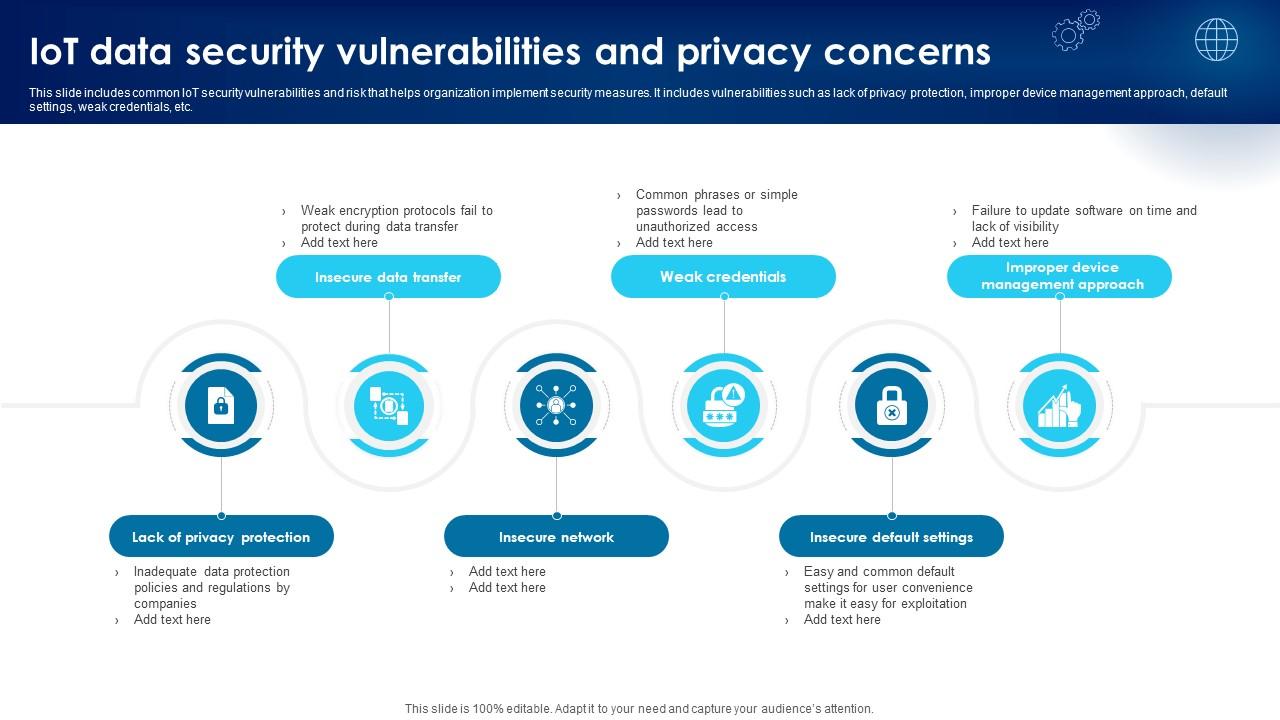 IoT data security vulnerabilities and privacy concerns

This slide includes common IoT security vulnerabilities and risk that helps organization implement security measures. It includes vulnerabilities such as lack of privacy protection, improper device management approach, default settings, weak credentials, etc.

› Weak encryption protocols fail to protect during data transfer
› Add text here

Insecure data transfer

› Common phrases or simple passwords lead to unauthorized access
› Add text here

Weak credentials

› Failure to update software on time and lack of visibility
› Add text here

Improper device management approach

Lack of privacy protection

› Inadequate data protection policies and regulations by companies
› Add text here

Insecure network

› Add text here
› Add text here

Insecure default settings

› Easy and common default settings for user convenience make it easy for exploitation
› Add text here

This slide is 100% editable. Adapt it to your need and capture your audience's attention.